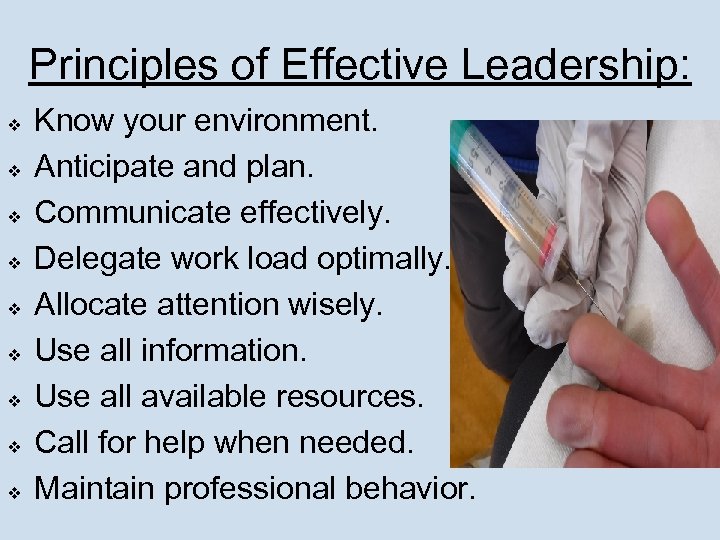 Principles of Effective Leadership:

❖ Know your environment.
❖ Anticipate and plan.
❖ Communicate effectively.
❖ Delegate work load optimally.
❖ Allocate attention wisely.
❖ Use all information.
❖ Use all available resources.
❖ Call for help when needed.
❖ Maintain professional behavior.